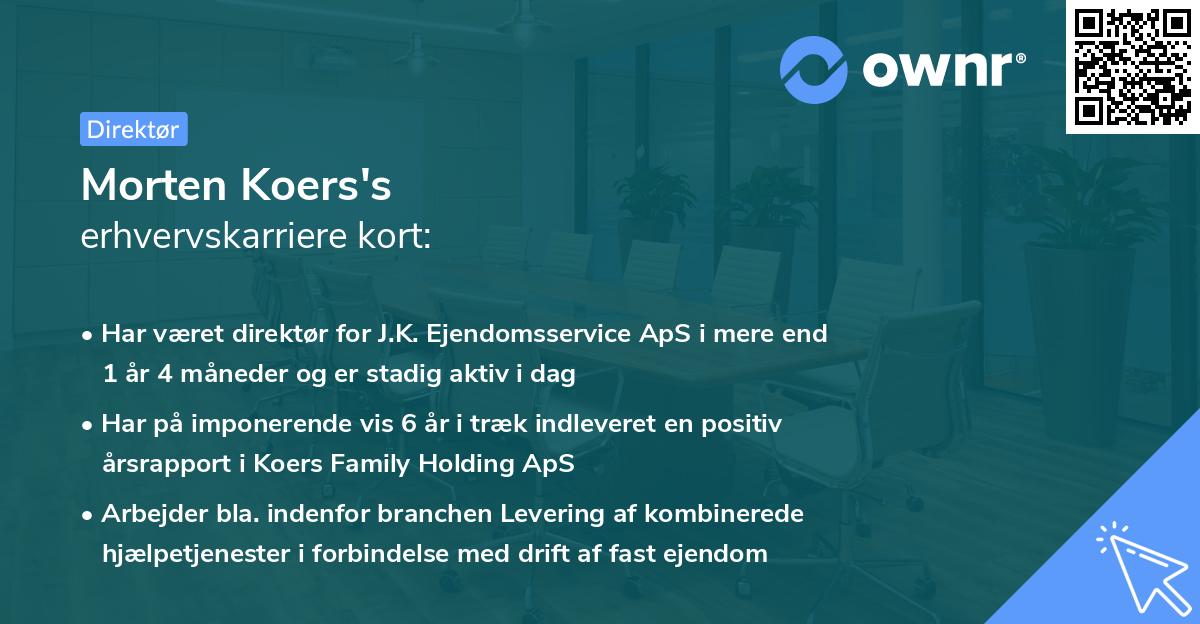 ownr®

Direktør

Morten Koers's
erhvervskarriere kort:

• Har været direktør for J.K. Ejendomsservice ApS i mere end 1 år 4 måneder og er stadig aktiv i dag

• Har på imponerende vis 6 år i træk indleveret en positiv årsrapport i Koers Family Holding ApS

• Arbejder bla. indenfor branchen Levering af kombinerede hjælpetjenester i forbindelse med drift af fast ejendom